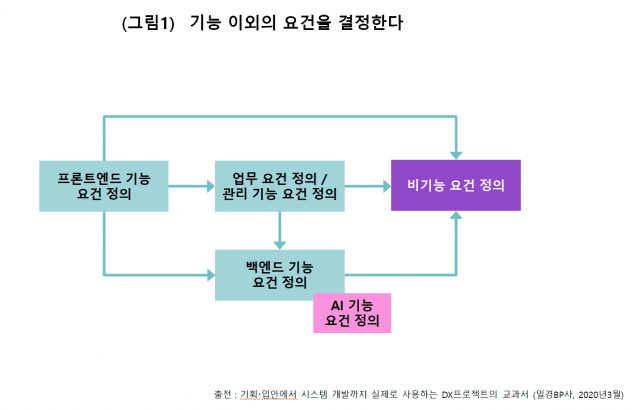 (그림1) 기능 이외의 요건을 결정한다

프론트엔드 기능 요건 정의

업무 요건 정의 / 관리 기능 요건 정의

비기능 요건 정의

백엔드 기능 요건 정의

AI 기능 요건 정의

출전 : 기획·입안에서 시스템 개발까지 실제로 사용하는 DX프로젝트의 교과서 (일경BP사, 2020년3월)